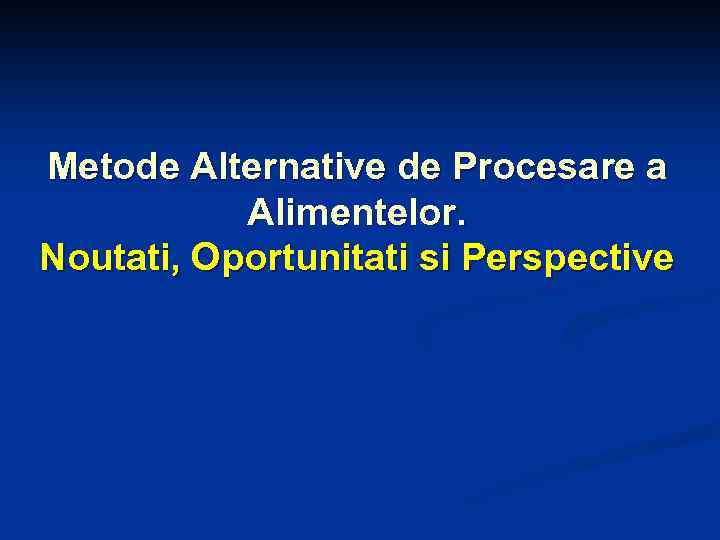 Metode Alternative de Procesare a Alimentelor.
Noutati, Oportunitati si Perspective